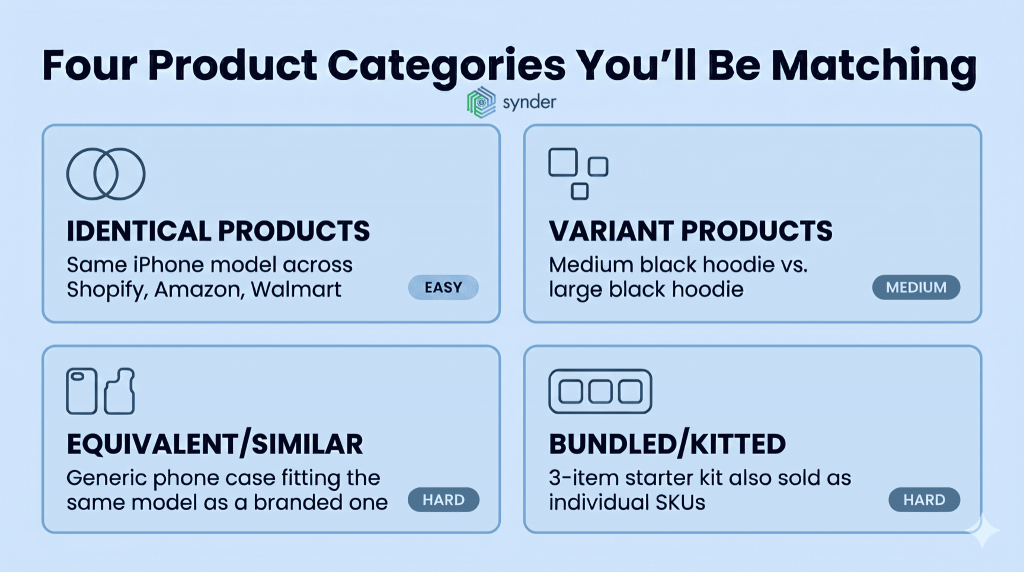 Four Product Categories You'll Be Matching

synder

IDENTICAL PRODUCTS
Same iPhone model across Shopify, Amazon, Walmart
EASY

VARIANT PRODUCTS
Medium black hoodie vs. large black hoodie
MEDIUM

EQUIVALENT/SIMILAR
Generic phone case fitting the same model as a branded one
HARD

BUNDLED/KITTED
3-item starter kit also sold as individual SKUs
HARD